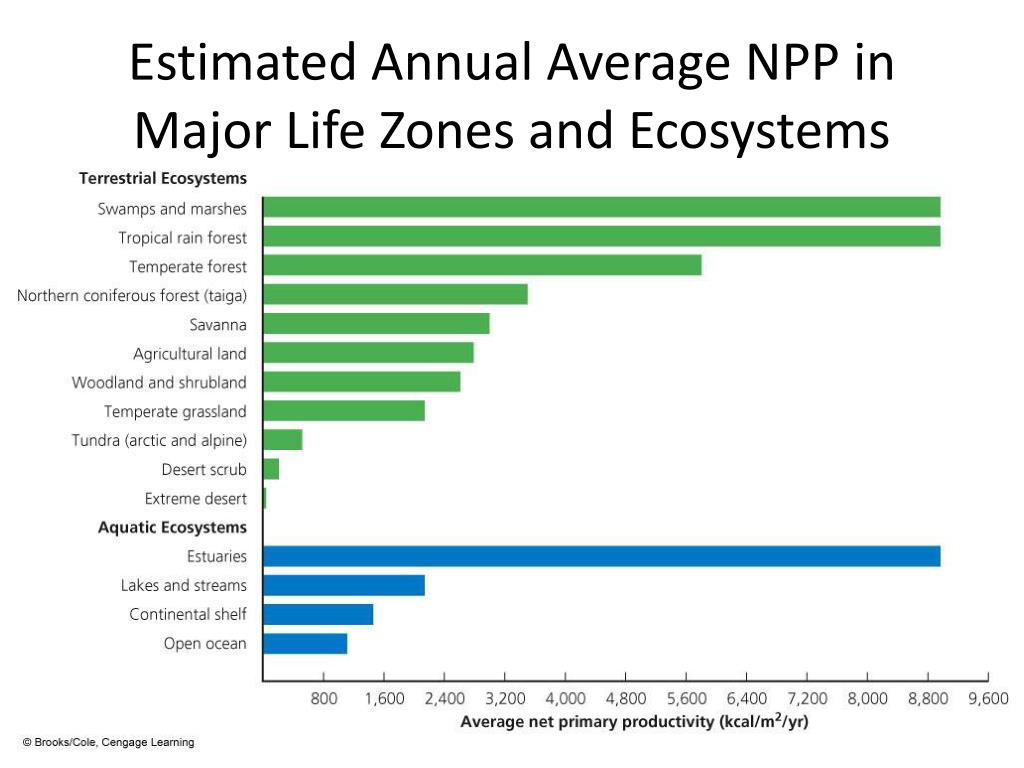 Estimated Annual Average NPP in Major Life Zones and Ecosystems

Terrestrial Ecosystems
Swamps and marshes
Tropical rain forest
Temperate forest
Northern coniferous forest (taiga)
Savanna
Agricultural land
Woodland and shrubland
Temperate grassland
Tundra (arctic and alpine)
Desert scrub
Extreme desert
Aquatic Ecosystems
Estuaries
Lakes and streams
Continental shelf
Open ocean

800 1,600 2,400 3,200 4,000 4,800 5,600 6,400 7,200 8,000 8,800 9,600
Average net primary productivity (kcal/m$^2$/yr)

© Brooks/Cole, Cengage Learning